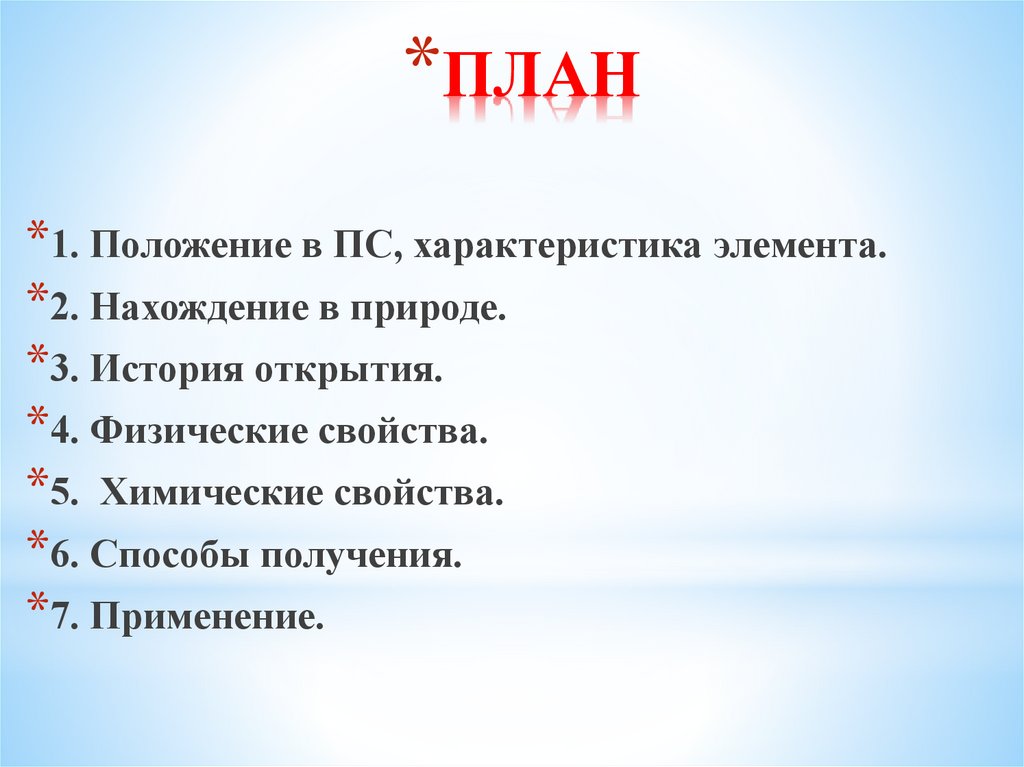 *ПЛАН

*1. Положение в ПС, характеристика элемента.
*2. Нахождение в природе.
*3. История открытия.
*4. Физические свойства.
*5. Химические свойства.
*6. Способы получения.
*7. Применение.